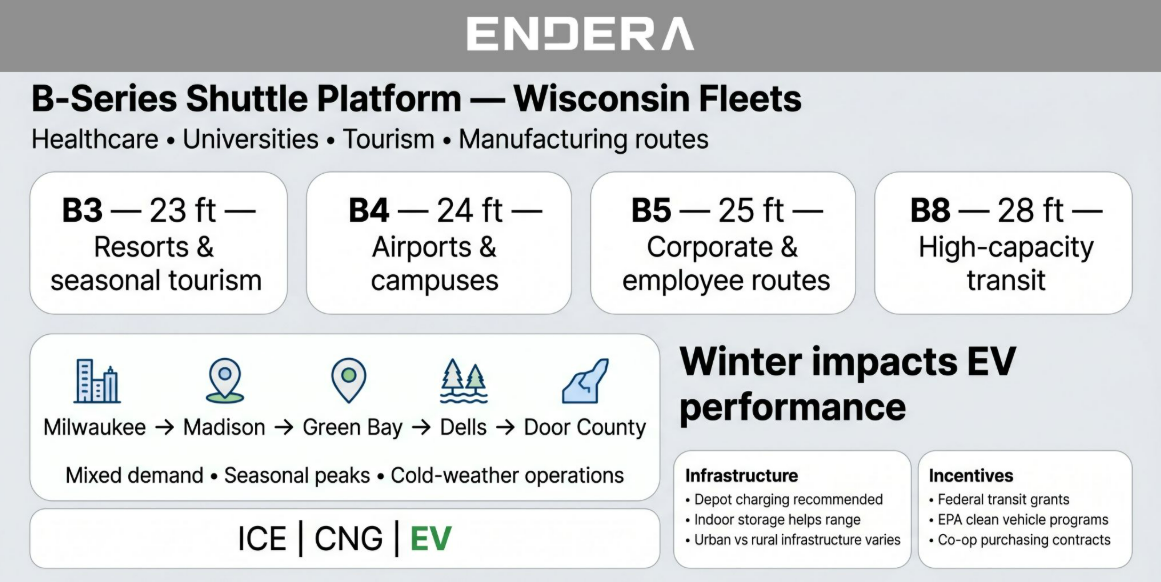 ENDERA

B-Series Shuttle Platform — Wisconsin Fleets

Healthcare • Universities • Tourism • Manufacturing routes

B3 — 23 ft — Resorts & seasonal tourism

B4 — 24 ft — Airports & campuses

B5 — 25 ft — Corporate & employee routes

B8 — 28 ft — High-capacity transit

Milwaukee → Madison → Green Bay → Dells → Door County

Mixed demand • Seasonal peaks • Cold-weather operations

ICE | CNG | EV

Winter impacts EV performance

Infrastructure
• Depot charging recommended
• Indoor storage helps range
• Urban vs rural infrastructure varies

Incentives
• Federal transit grants
• EPA clean vehicle programs
• Co-op purchasing contracts